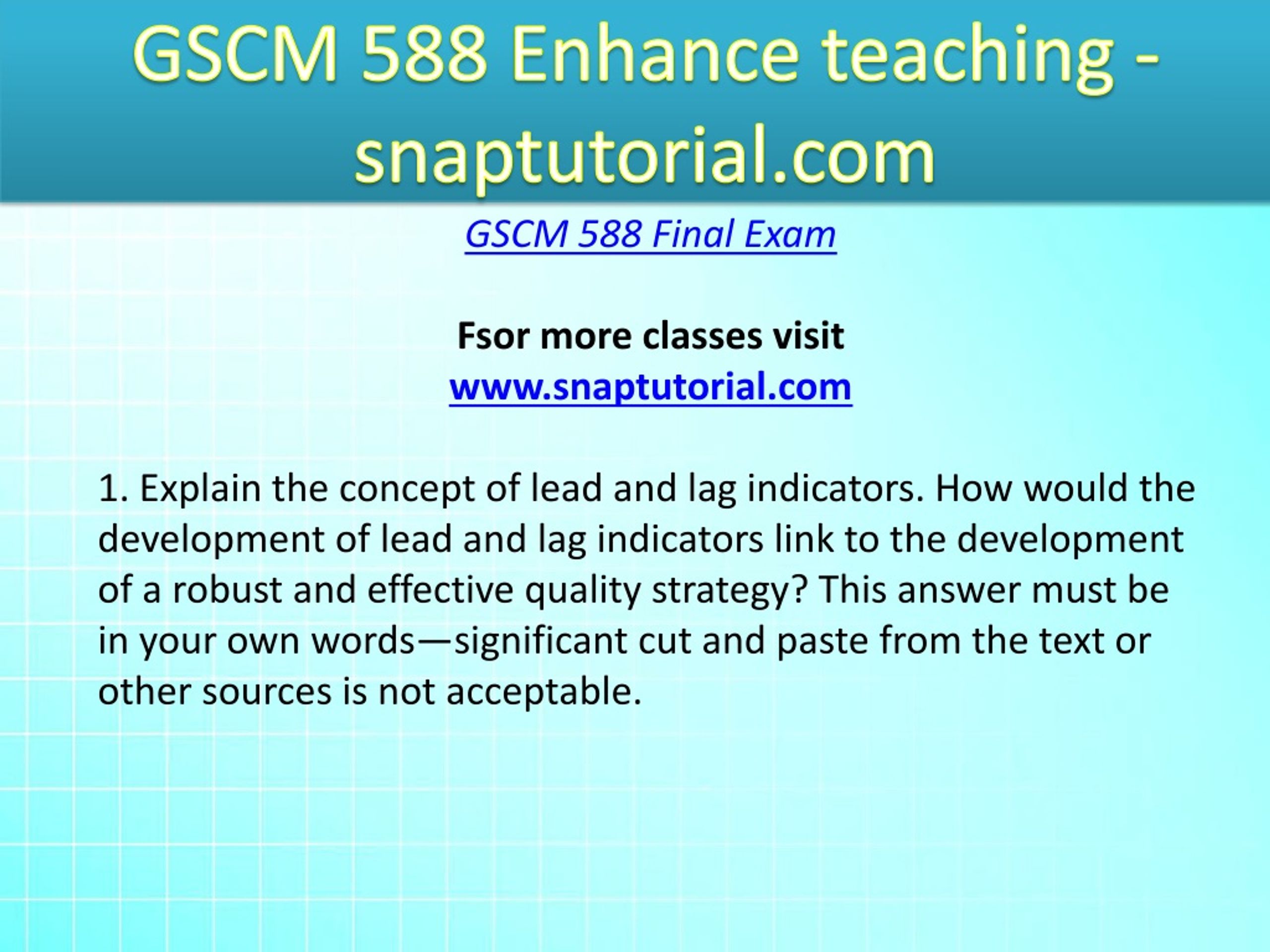 GSCM 588 Enhance teaching - snaptutorial.com

GSCM 588 Final Exam

Fsor more classes visit
www.snaptutorial.com

1. Explain the concept of lead and lag indicators. How would the development of lead and lag indicators link to the development of a robust and effective quality strategy? This answer must be in your own words—significant cut and paste from the text or other sources is not acceptable.